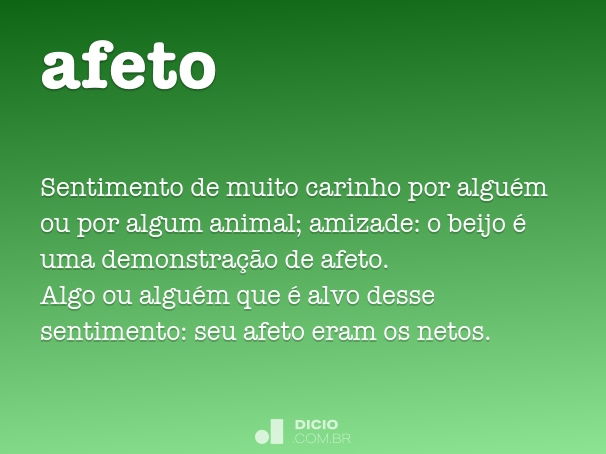 afeto

Sentimento de muito carinho por alguém ou por algum animal; amizade: o beijo é uma demonstração de afeto.
Algo ou alguém que é alvo desse sentimento: seu afeto eram os netos.

DICIO
.COM.BR